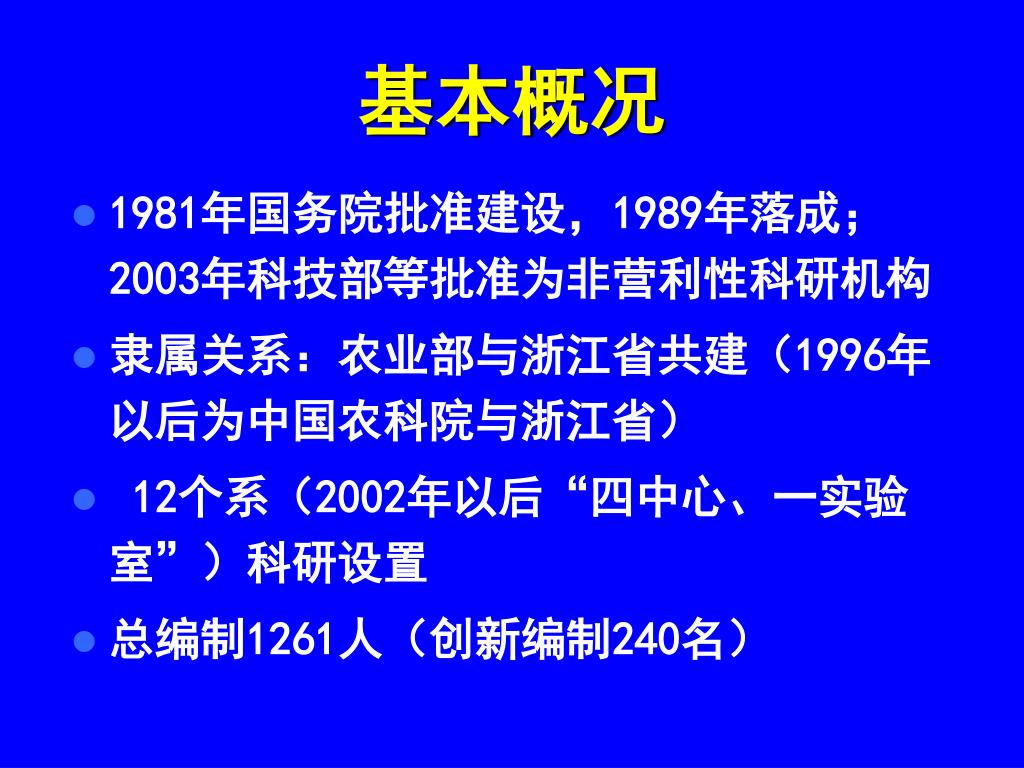 基本概况

1981年国务院批准建设，1989年落成；2003年科技部等批准为非营利性科研机构

隶属关系：农业部与浙江省共建（1996年以后为中国农科院与浙江省）

12个系（2002年以后“四中心、一实验室”）科研设置

总编制1261人（创新编制240名）